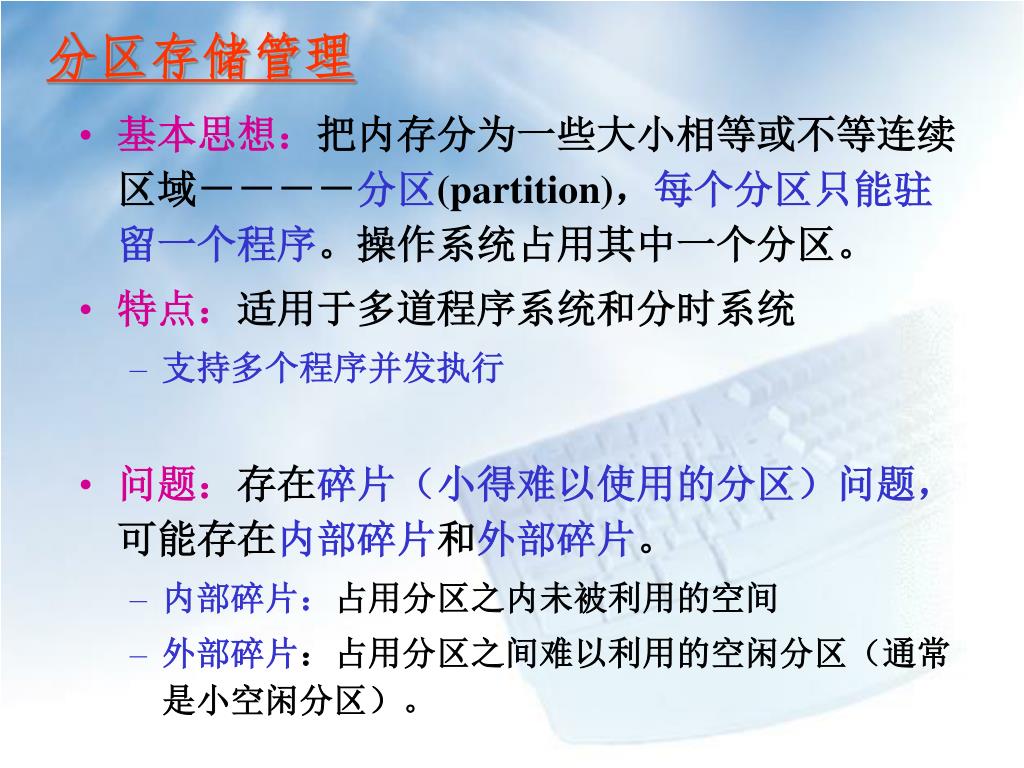 分区存储管理

• 基本思想：把内存分为一些大小相等或不等连续区域－－－－分区(partition)，每个分区只能驻留一个程序。操作系统占用其中一个分区。
• 特点：适用于多道程序系统和分时系统
  – 支持多个程序并发执行

• 问题：存在碎片（小得难以使用的分区）问题，可能存在内部碎片和外部碎片。
  – 内部碎片：占用分区之内未被利用的空间
  – 外部碎片：占用分区之间难以利用的空闲分区（通常是小空闲分区）。